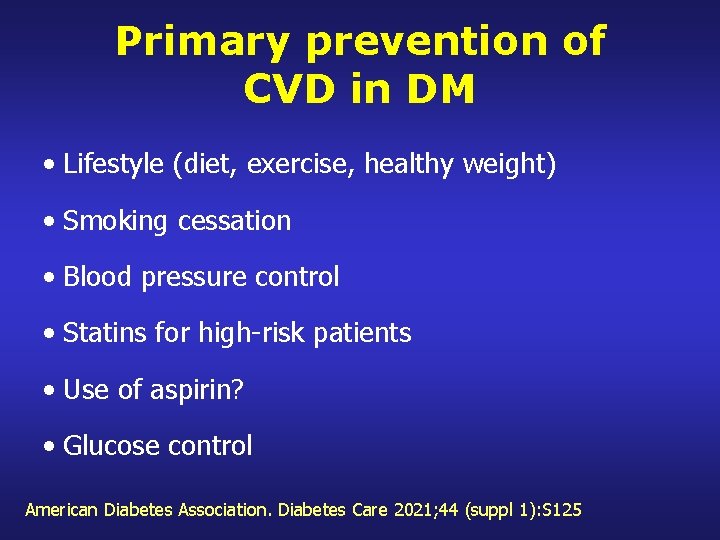 Primary prevention of CVD in DM

• Lifestyle (diet, exercise, healthy weight)

• Smoking cessation

• Blood pressure control

• Statins for high-risk patients

• Use of aspirin?

• Glucose control

American Diabetes Association. Diabetes Care 2021;44 (suppl 1):S125